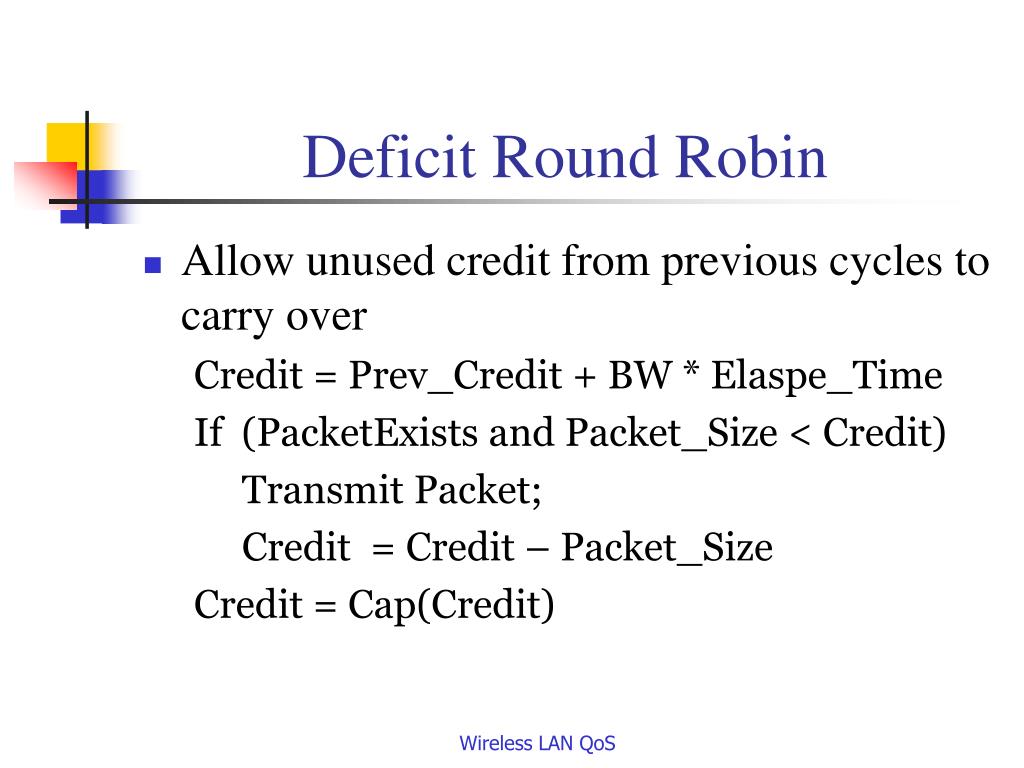 Deficit Round Robin

Allow unused credit from previous cycles to carry over

Credit = Prev_Credit + BW * Elaspe_Time
If (PacketExists and Packet_Size < Credit)
Transmit Packet;
Credit = Credit – Packet_Size
Credit = Cap(Credit)

Wireless LAN QoS